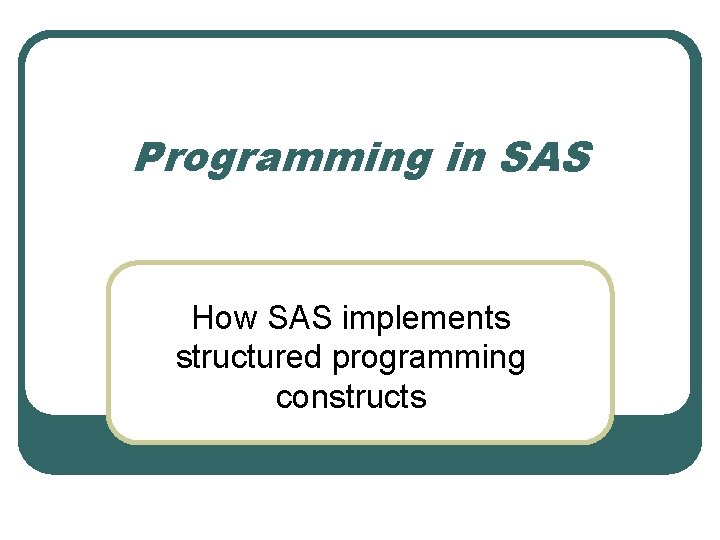 Programming in SAS

How SAS implements structured programming constructs